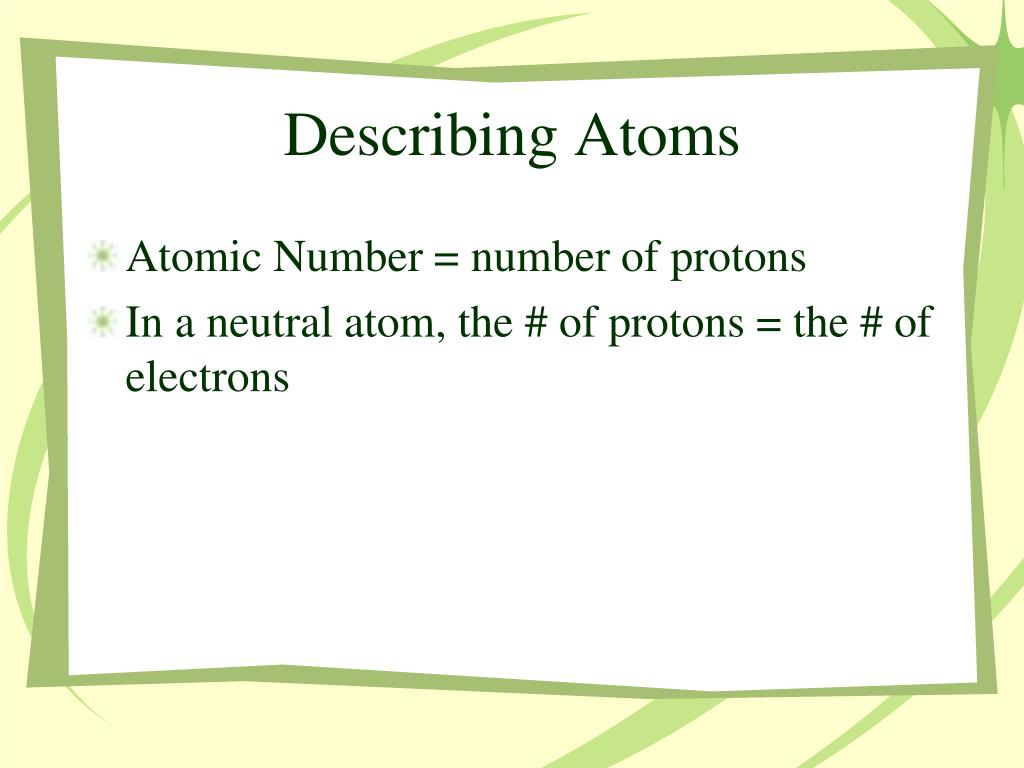 Describing Atoms

Atomic Number = number of protons

In a neutral atom, the # of protons = the # of electrons